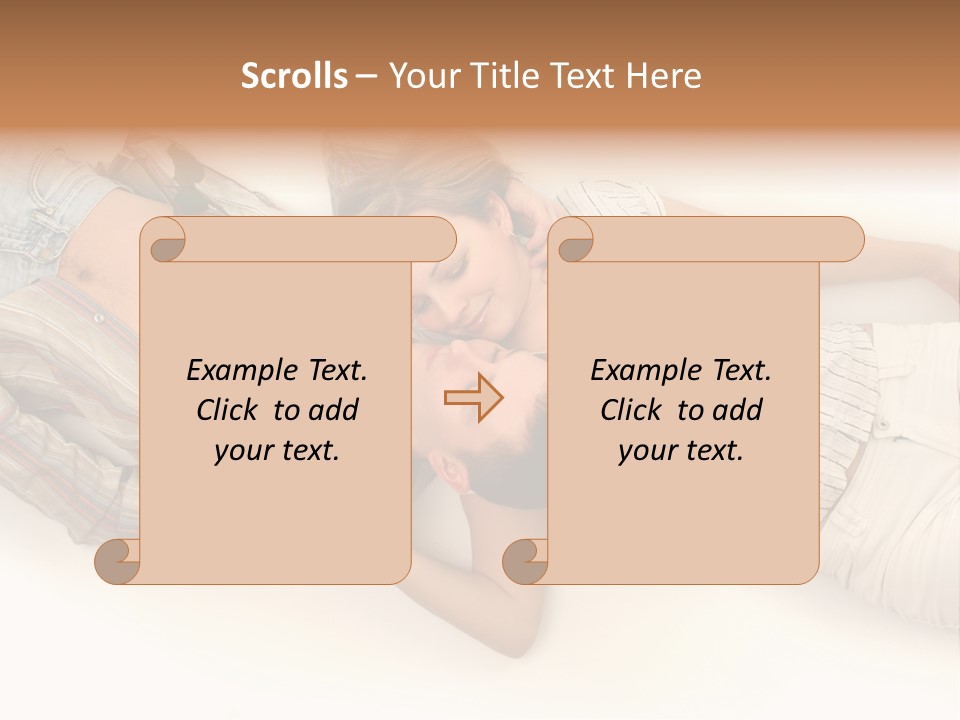 Scrolls – Your Title Text Here

Example Text. Click to add your text.

Example Text. Click to add your text.